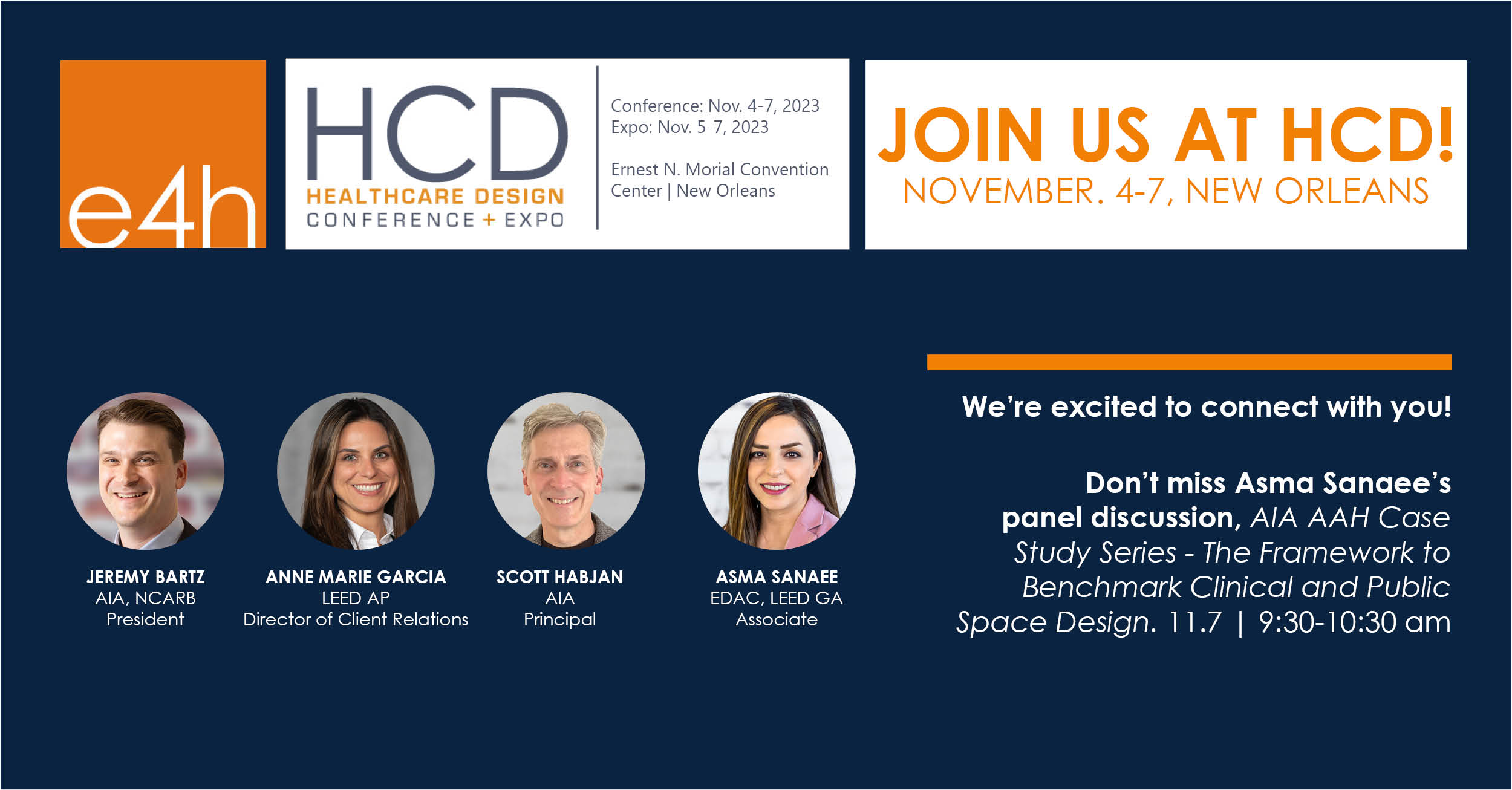 e4h

HCD
HEALTHCARE DESIGN
CONFERENCE + EXPO

Conference: Nov. 4-7, 2023
Expo: Nov. 5-7, 2023

Ernest N. Morial Convention Center | New Orleans

JOIN US AT HCD!
NOVEMBER. 4-7, NEW ORLEANS

JEREMY BARTZ
AIA, NCARB
President

ANNE MARIE GARCIA
LEED AP
Director of Client Relations

SCOTT HABJAN
AIA
Principal

ASMA SANAEE
EDAC, LEED GA
Associate

We're excited to connect with you!

Don't miss Asma Sanaee's panel discussion, AIA AAH Case Study Series - The Framework to Benchmark Clinical and Public Space Design. 11.7 | 9:30-10:30 am